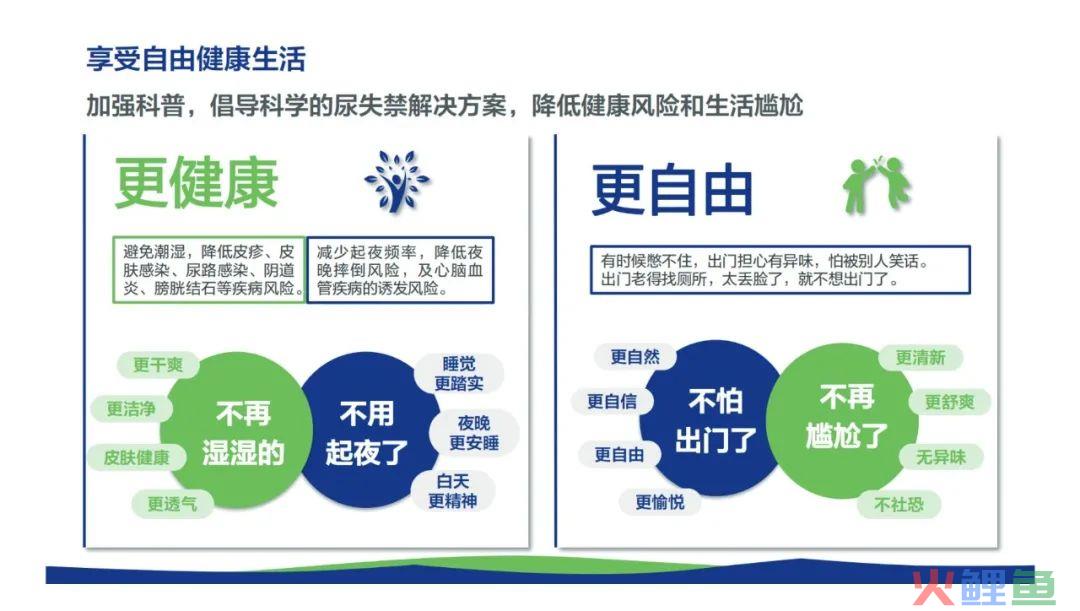 享受自由健康生活

加强科普，倡导科学的尿失禁解决方案，降低健康风险和生活尴尬

更健康

避免潮湿，降低皮疹、皮肤感染、尿路感染、阴道炎、膀胱结石等疾病风险。

减少起夜频率，降低夜晚摔倒风险，及心脑血管疾病的诱发风险。

更干爽

更洁净

皮肤健康

更透气

不再湿湿的

不用起夜了

睡觉更踏实

夜晚更安睡

白天更精神

更自由

有时候憋不住，出门担心有异味，怕被别人笑话。出门老得找厕所，太丢脸了，就不想出门了。

更自然

更自信

更自由

更愉悦

不怕出门了

不再尴尬了

更清新

更舒爽

无异味

不社恐

火鲤鱼